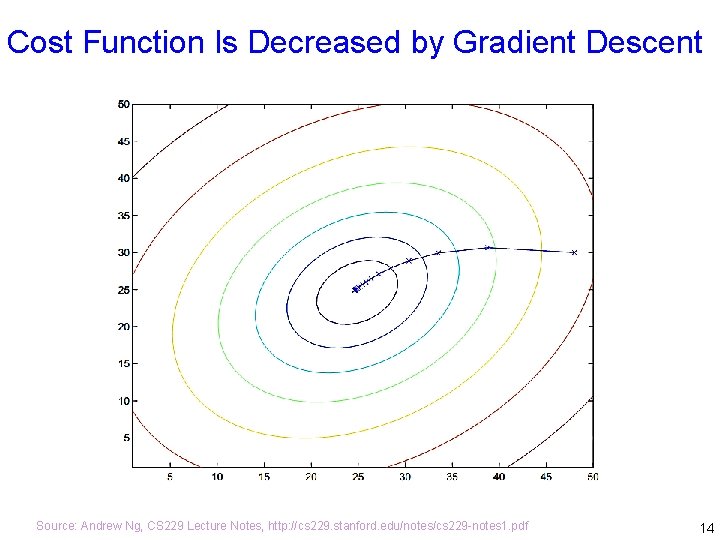 Cost Function Is Decreased by Gradient Descent

50
45
40
35
30
25
20
15
10
5

5 10 15 20 25 30 35 40 45 50

Source: Andrew Ng, CS229 Lecture Notes, http://cs229.stanford.edu/notes/cs229-notes1.pdf

14